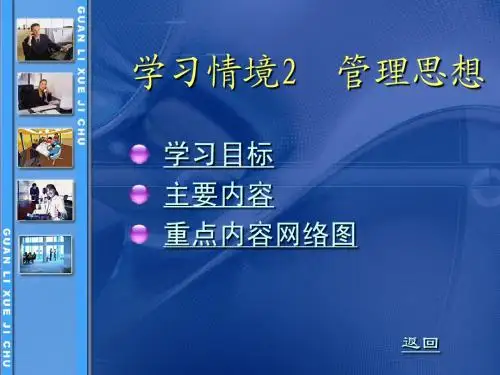 GUAN LI XUE JI CHU

GUAN LI XUE JI CHU

学习情境2 管理思想

学习目标

主要内容

重点内容网络图

返回